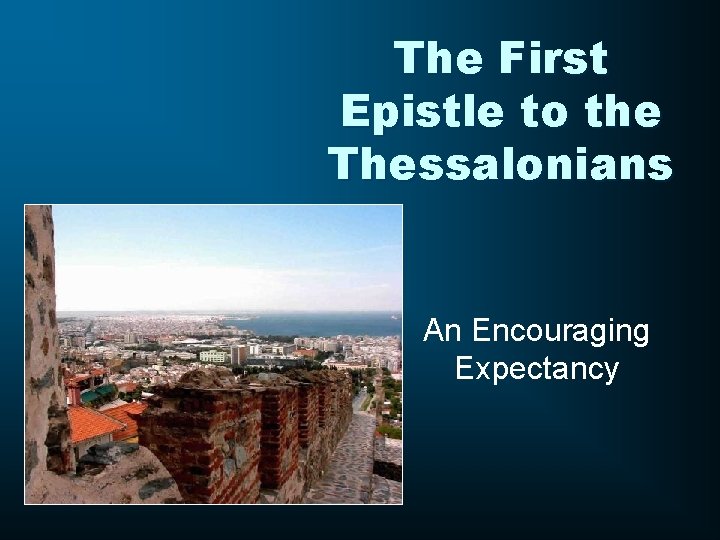 The First Epistle to the Thessalonians

An Encouraging Expectancy